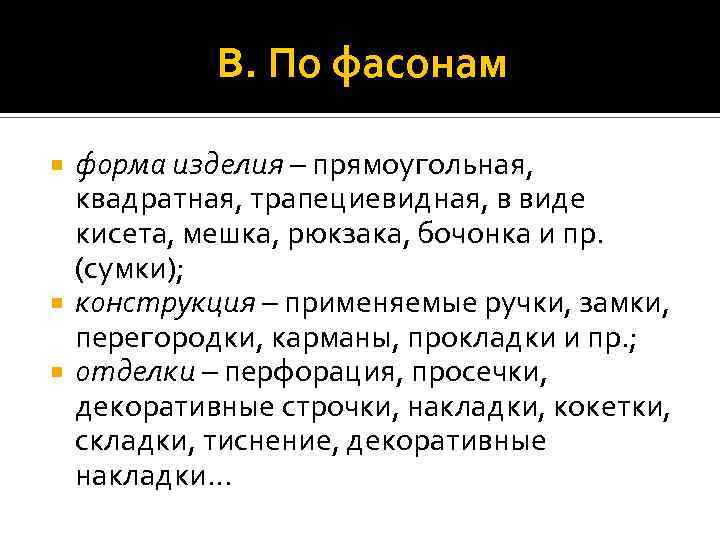 В. По фасонам

- форма изделия – прямоугольная, квадратная, трапециевидная, в виде кисета, мешка, рюкзака, бочонка и пр. (сумки);
- конструкция – применяемые ручки, замки, перегородки, карманы, прокладки и пр.;
- отделки – перфорация, просечки, декоративные строчки, накладки, кокетки, складки, тиснение, декоративные накладки…